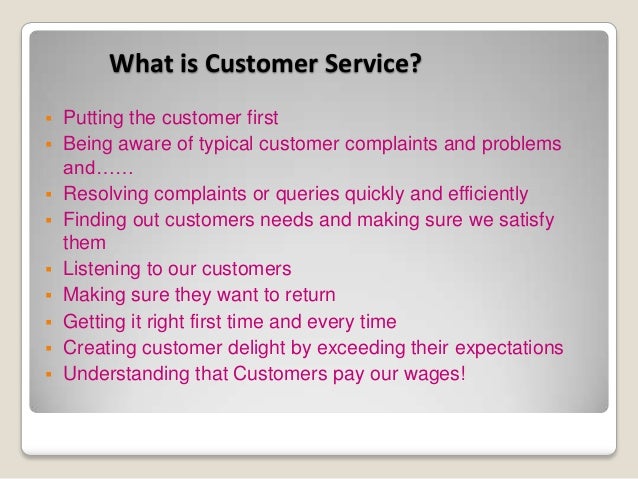 What is Customer Service?

- Putting the customer first
- Being aware of typical customer complaints and problems and……
- Resolving complaints or queries quickly and efficiently
- Finding out customers needs and making sure we satisfy them
- Listening to our customers
- Making sure they want to return
- Getting it right first time and every time
- Creating customer delight by exceeding their expectations
- Understanding that Customers pay our wages!